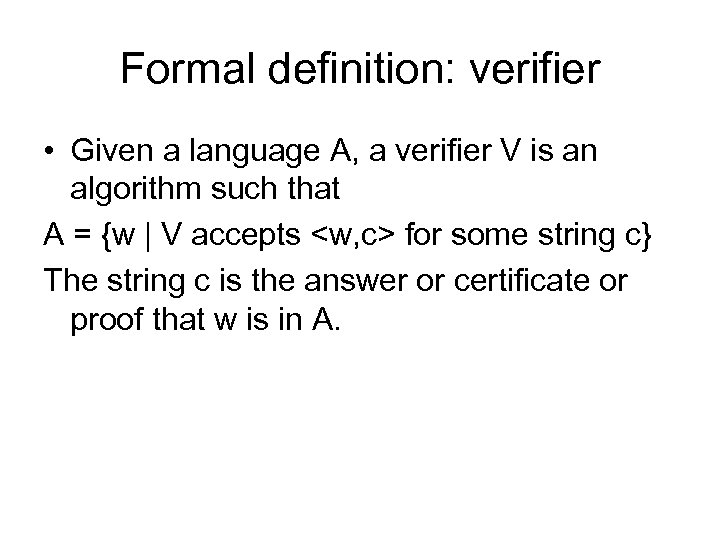 Formal definition: verifier

• Given a language A, a verifier V is an algorithm such that

A = {w | V accepts <w,c> for some string c}

The string c is the answer or certificate or proof that w is in A.